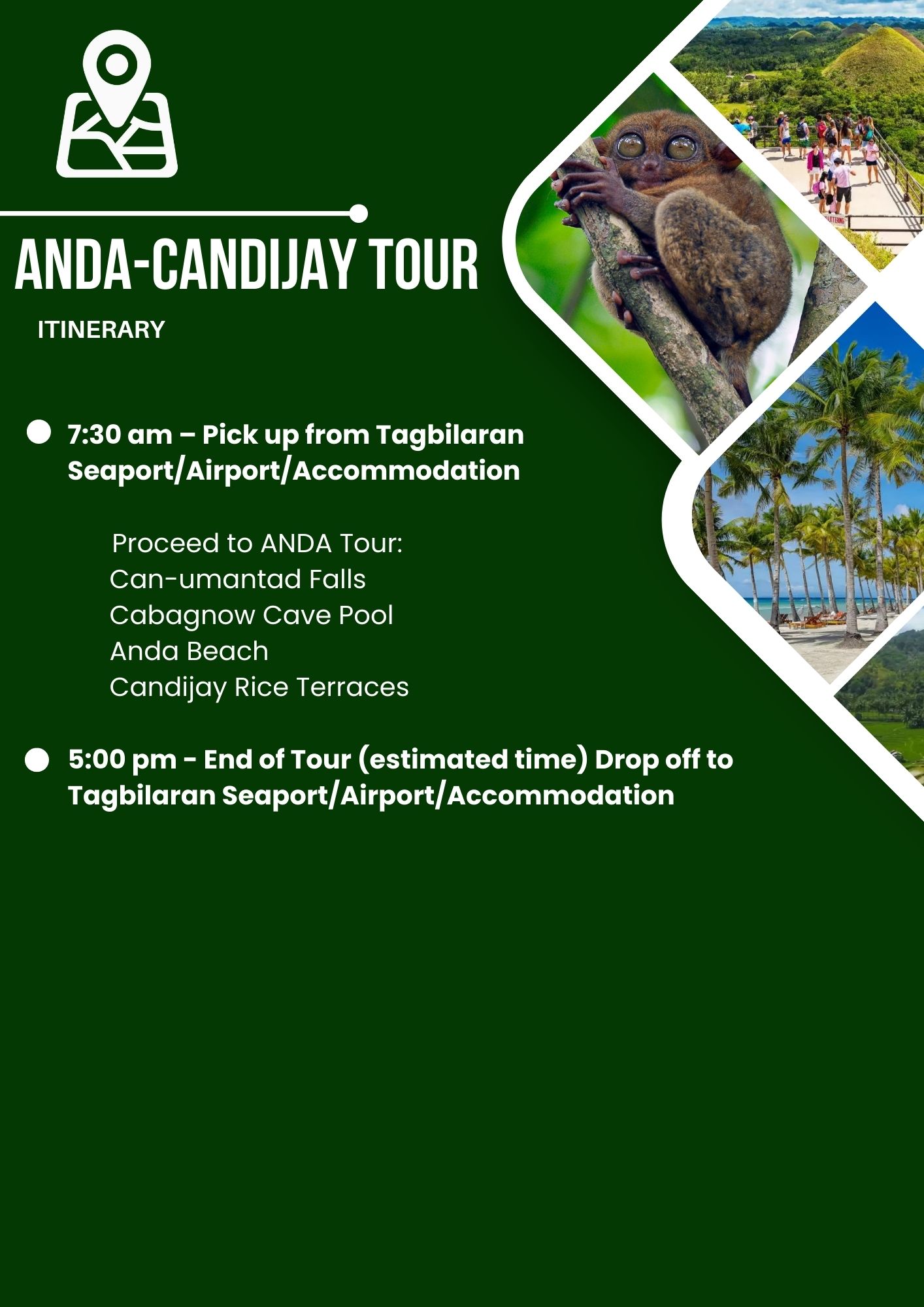 ANDA-CANDIJAY TOUR

ITINERARY

7:30 am – Pick up from Tagbilaran Seaport/Airport/Accommodation

Proceed to ANDA Tour:
Can-umantad Falls
Cabagnow Cave Pool
Anda Beach
Candijay Rice Terraces

5:00 pm - End of Tour (estimated time) Drop off to Tagbilaran Seaport/Airport/Accommodation